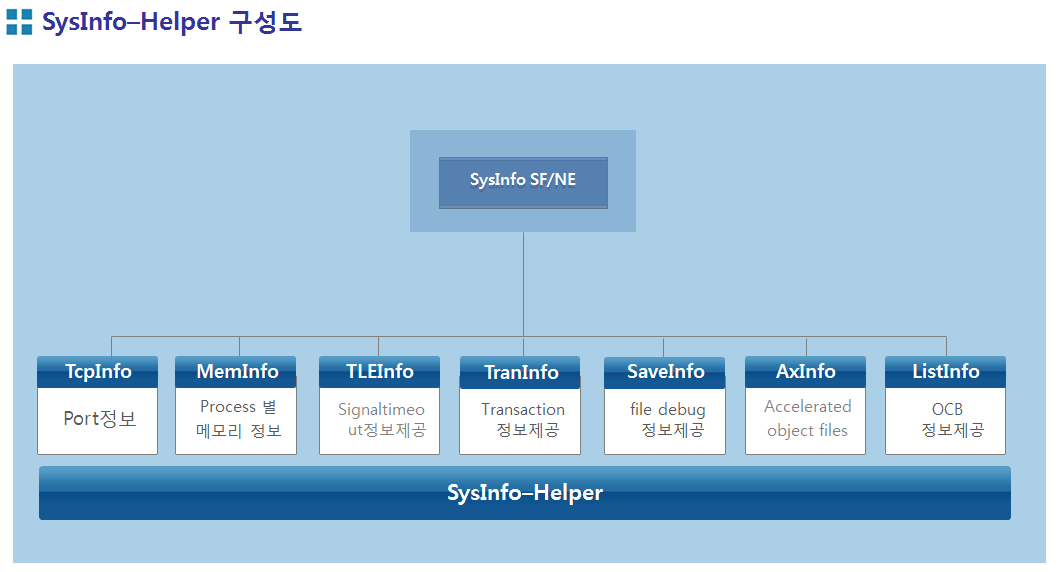 SysInfo–Helper 구성도

SysInfo SF/NE

TcpInfo
Port정보

MemInfo
Process 별 메모리 정보

TLEInfo
Signaltimeout정보제공

TranInfo
Transaction 정보제공

SaveInfo
file debug 정보제공

AxInfo
Accelerated object files

ListInfo
OCB 정보제공

SysInfo–Helper